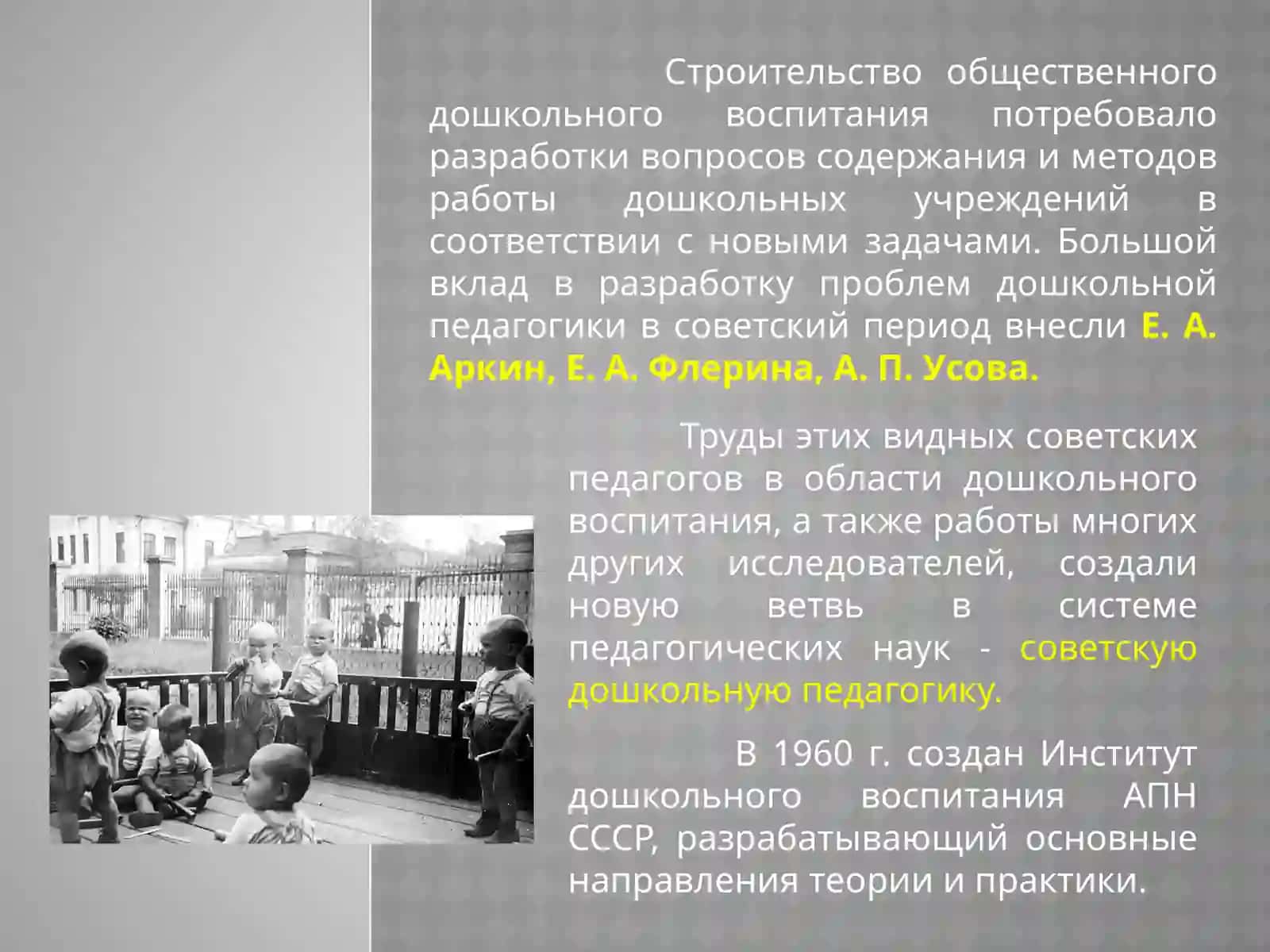 Строительство общественного дошкольного воспитания потребовало разработки вопросов содержания и методов работы дошкольных учреждений в соответствии с новыми задачами. Большой вклад в разработку проблем дошкольной педагогики в советский период внесли Е. А. Аркин, Е. А. Флерина, А. П. Усова.

Труды этих видных советских педагогов в области дошкольного воспитания, а также работы многих других исследователей, создали новую ветвь в системе педагогических наук - советскую дошкольную педагогику.

В 1960 г. создан Институт дошкольного воспитания АПН СССР, разрабатывающий основные направления теории и практики.